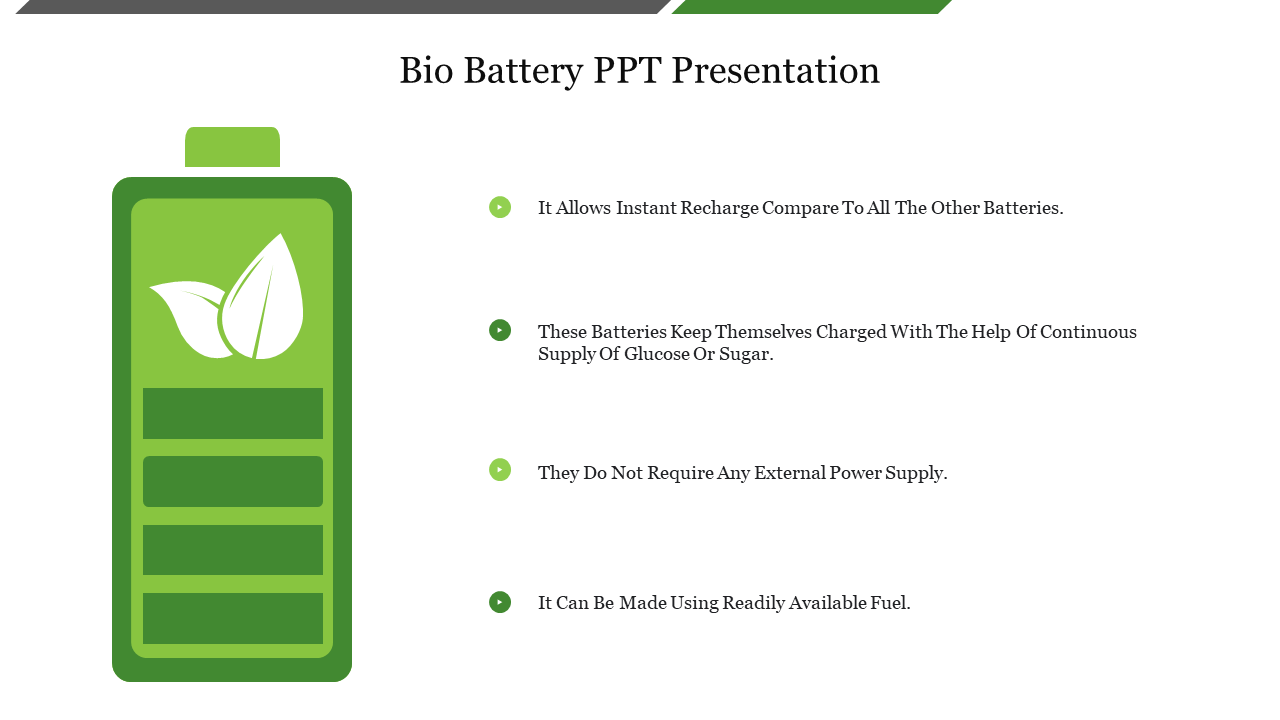 Bio Battery PPT Presentation

It Allows Instant Recharge Compare To All The Other Batteries.

These Batteries Keep Themselves Charged With The Help Of Continuous Supply Of Glucose Or Sugar.

They Do Not Require Any External Power Supply.

It Can Be Made Using Readily Available Fuel.